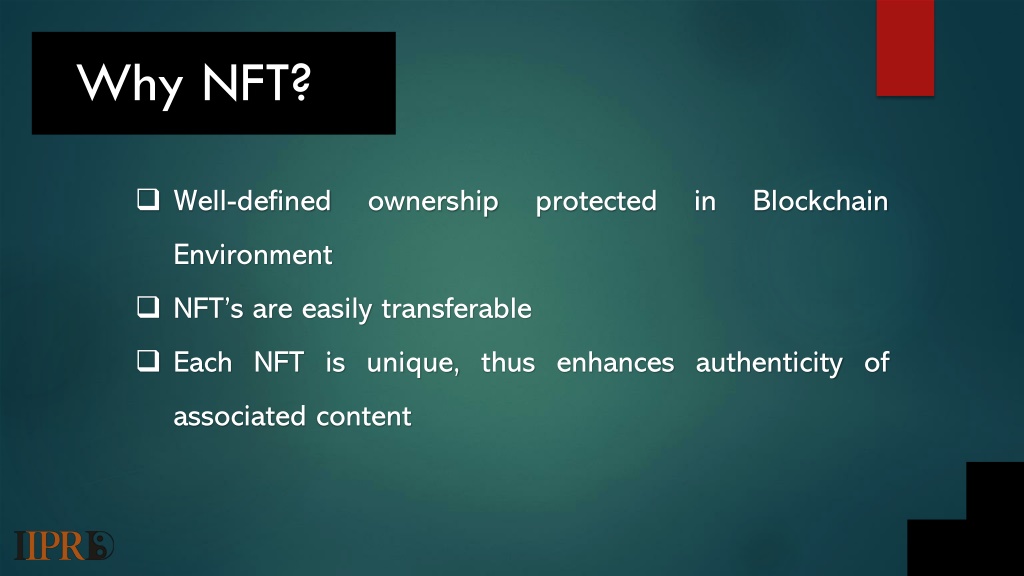 Why NFT?

❑ Well-defined ownership protected in Blockchain Environment

❑ NFT's are easily transferable

❑ Each NFT is unique, thus enhances authenticity of associated content

IIPRD